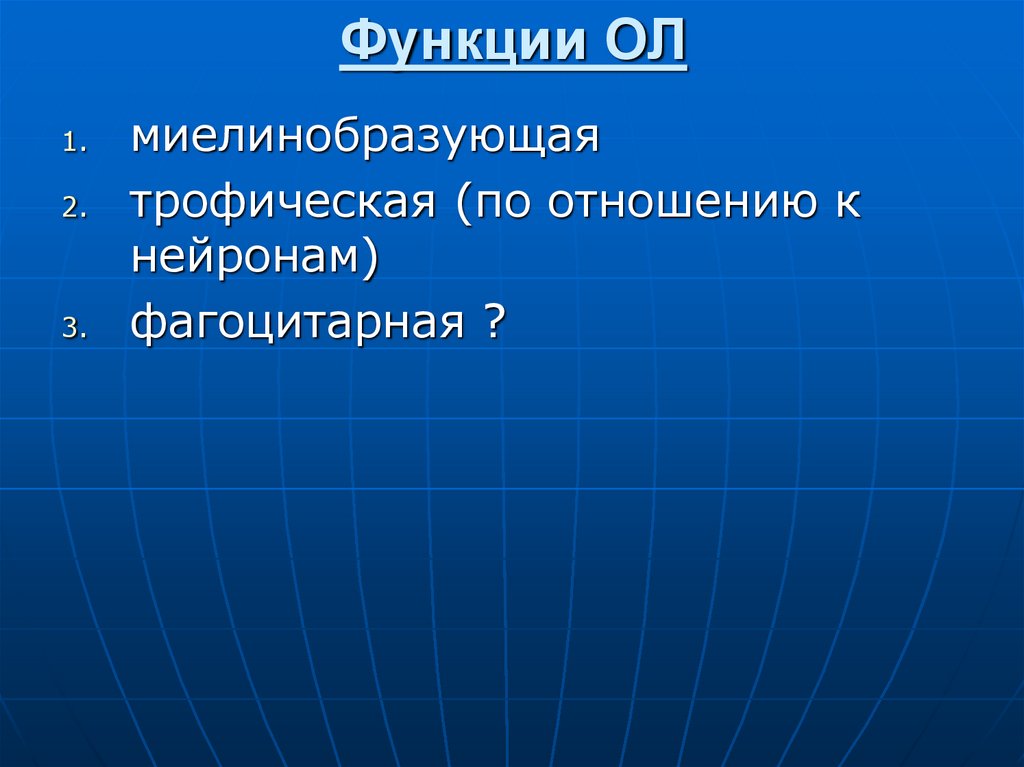 Функции ОЛ

1. миелинобразующая
2. трофическая (по отношению к нейронам)
3. фагоцитарная ?